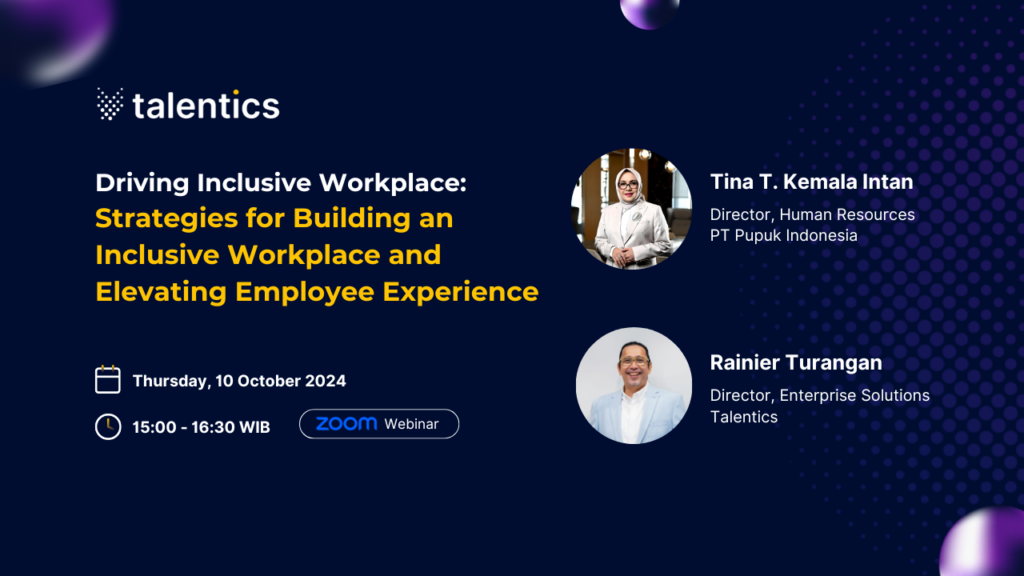 talentics

Driving Inclusive Workplace: Strategies for Building an Inclusive Workplace and Elevating Employee Experience

Thursday, 10 October 2024

15:00 - 16:30 WIB

zoom Webinar

Tina T. Kemala Intan
Director, Human Resources
PT Pupuk Indonesia

Rainier Turangan
Director, Enterprise Solutions
Talentics